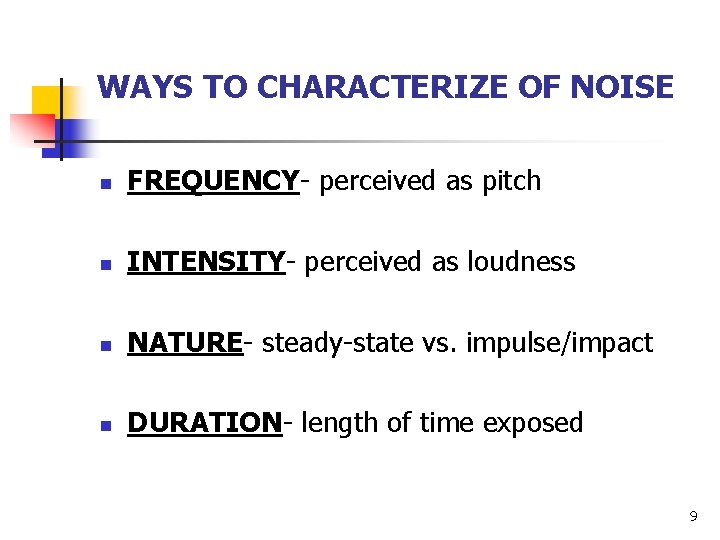 WAYS TO CHARACTERIZE OF NOISE

- FREQUENCY- perceived as pitch
- INTENSITY- perceived as loudness
- NATURE- steady-state vs. impulse/impact
- DURATION- length of time exposed

9